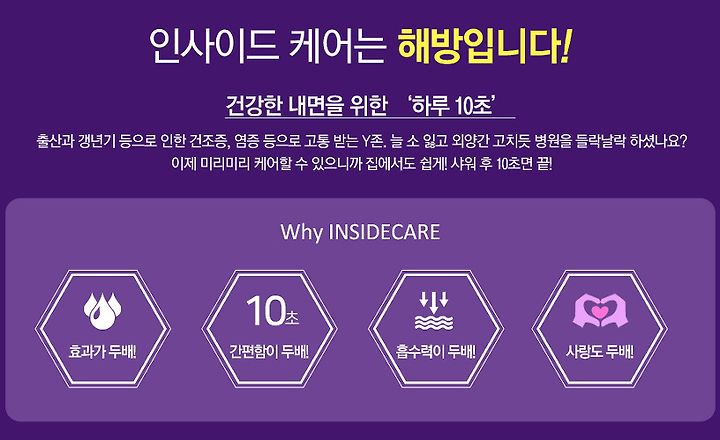 인사이드 케어는 해방입니다!

건강한 내면을 위한 '하루 10초'

출산과 갱년기 등으로 인한 건조증, 염증 등으로 고통 받는 Y존. 늘 소 잃고 외양간 고치듯 병원을 들락날락 하셨나요? 이제 미리미리 케어할 수 있으니까 집에서도 쉽게! 샤워 후 10초면 끝!

Why INSIDECARE

효과가 두배!

10초

간편함이 두배!

흡수력이 두배!

사랑도 두배!